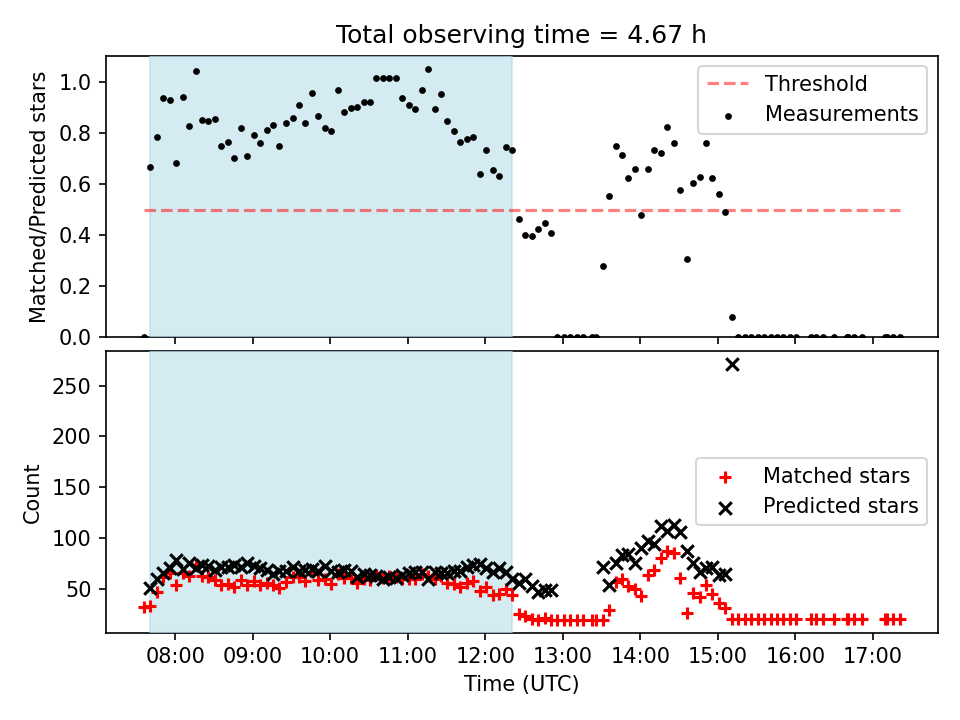 Total observing time = 4.67 h

Matched/Predicted stars

1.0
0.8
0.6
0.4
0.2
0.0

Threshold
Measurements

Count

250
200
150
100
50

Matched stars
Predicted stars

08:00 09:00 10:00 11:00 12:00 13:00 14:00 15:00 16:00 17:00

Time (UTC)